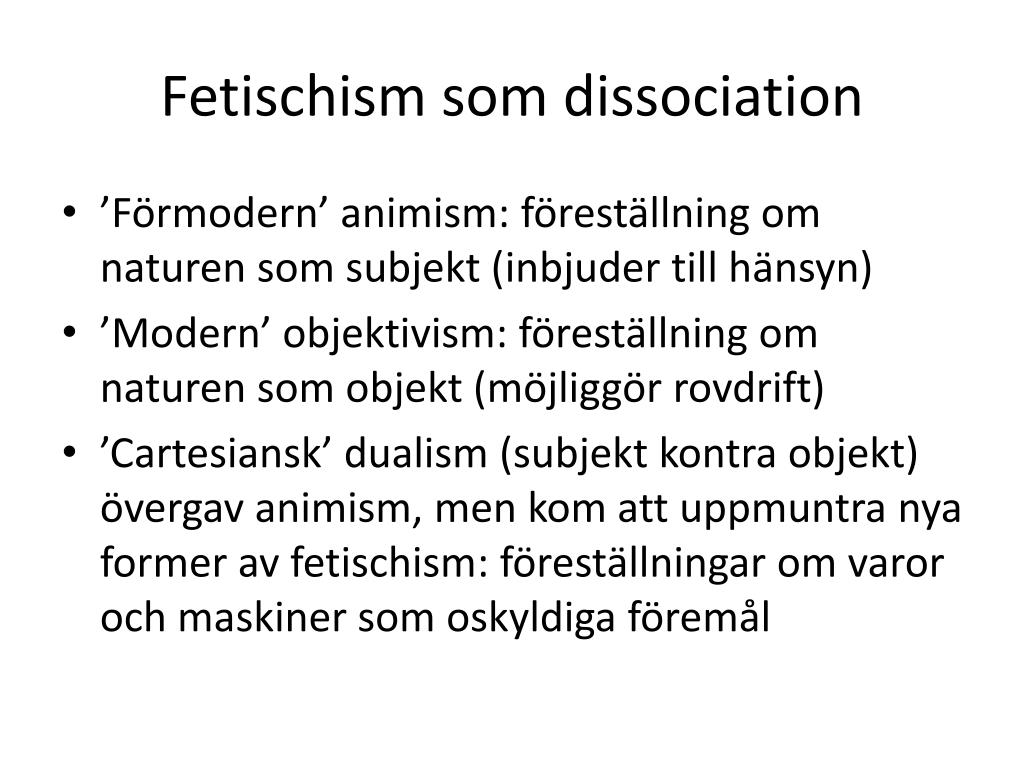 Fetischism som dissociation

• ’Förmodern’ animism: föreställning om naturen som subjekt (inbjuder till hänsyn)
• ’Modern’ objektivism: föreställning om naturen som objekt (möjliggör rovdrift)
• ’Cartesiansk’ dualism (subjekt kontra objekt) övergav animism, men kom att uppmuntra nya former av fetischism: föreställningar om varor och maskiner som oskyldiga föremål